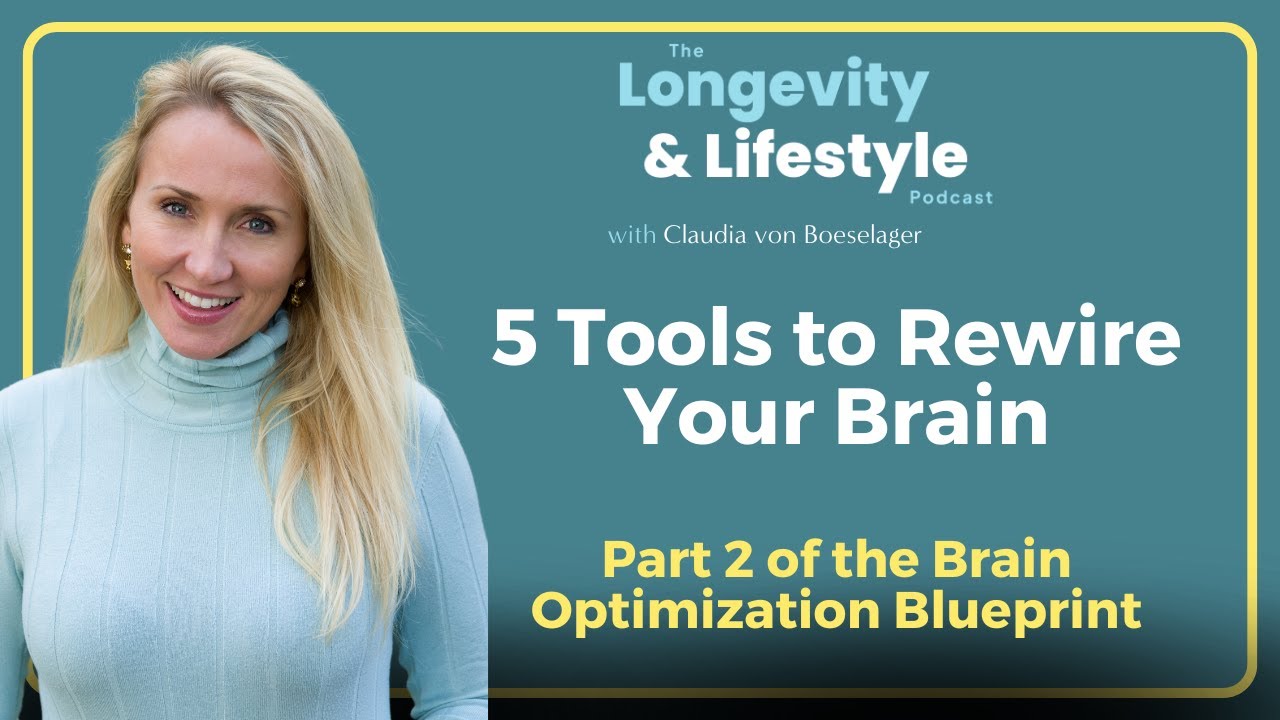 The
Longevity
& Lifestyle
Podcast

with Claudia von Boeselager

5 Tools to Rewire Your Brain

Part 2 of the Brain Optimization Blueprint